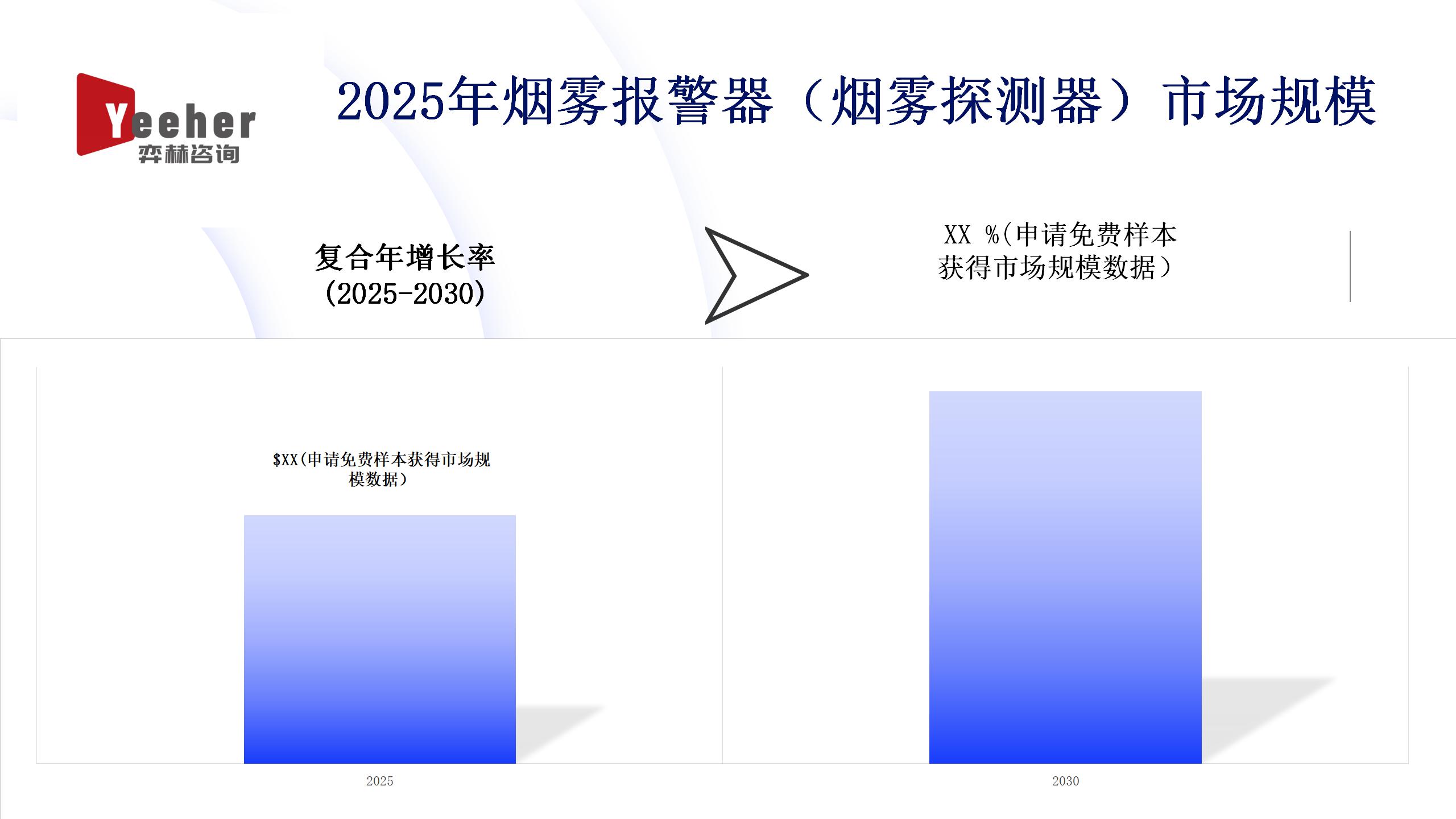 Yeeher
弈赫咨询

2025年烟雾报警器（烟雾探测器）市场规模

复合年增长率
(2025-2030)

XX %(申请免费样本获得市场规模数据)

$XX(申请免费样本获得市场规模数据)

2025

2030